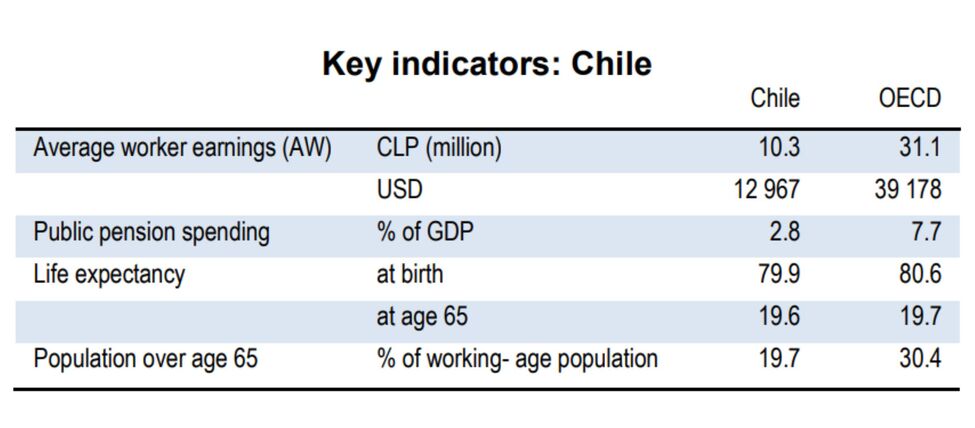 Key indicators: Chile

| | | Chile | OECD |
|---|---|---|---|
| Average worker earnings (AW) | CLP (million) | 10.3 | 31.1 |
| | USD | 12 967 | 39 178 |
| Public pension spending | % of GDP | 2.8 | 7.7 |
| Life expectancy | at birth | 79.9 | 80.6 |
| | at age 65 | 19.6 | 19.7 |
| Population over age 65 | % of working- age population | 19.7 | 30.4 |